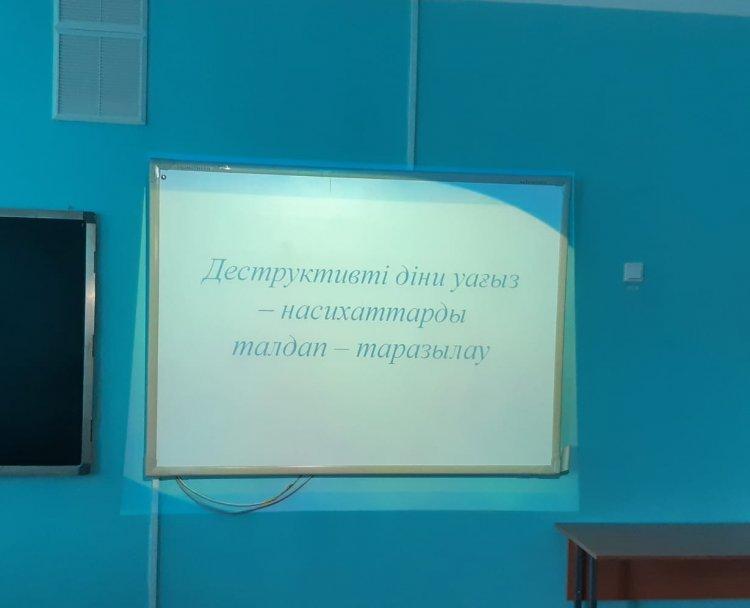 Деструктивті діни уағыз – насихаттарды талдап – таразылау